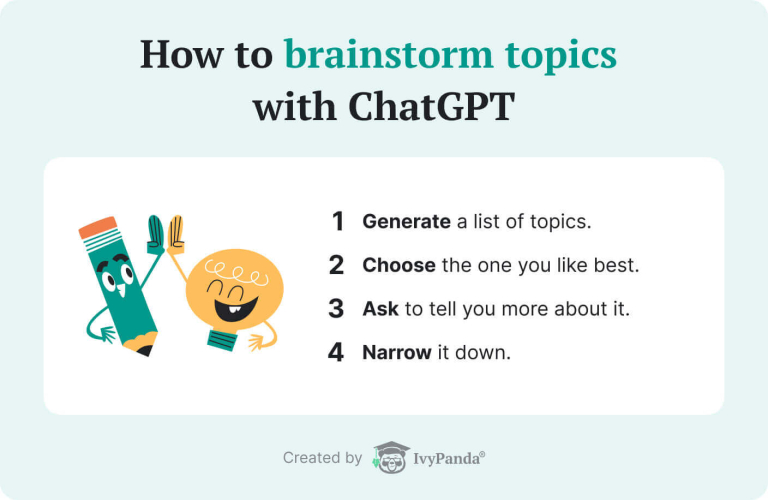 How to brainstorm topics with ChatGPT

1 Generate a list of topics.

2 Choose the one you like best.

3 Ask to tell you more about it.

4 Narrow it down.

Created by IvyPanda®